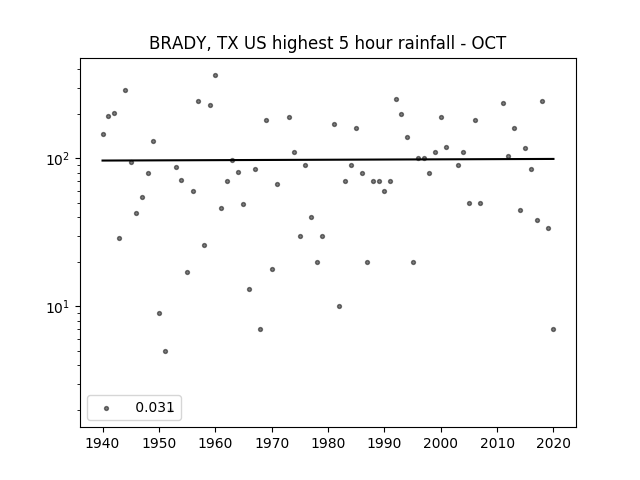 BRADY, TX US highest 5 hour rainfall - OCT

$10^2$

$10^1$

0.031

1940 1950 1960 1970 1980 1990 2000 2010 2020